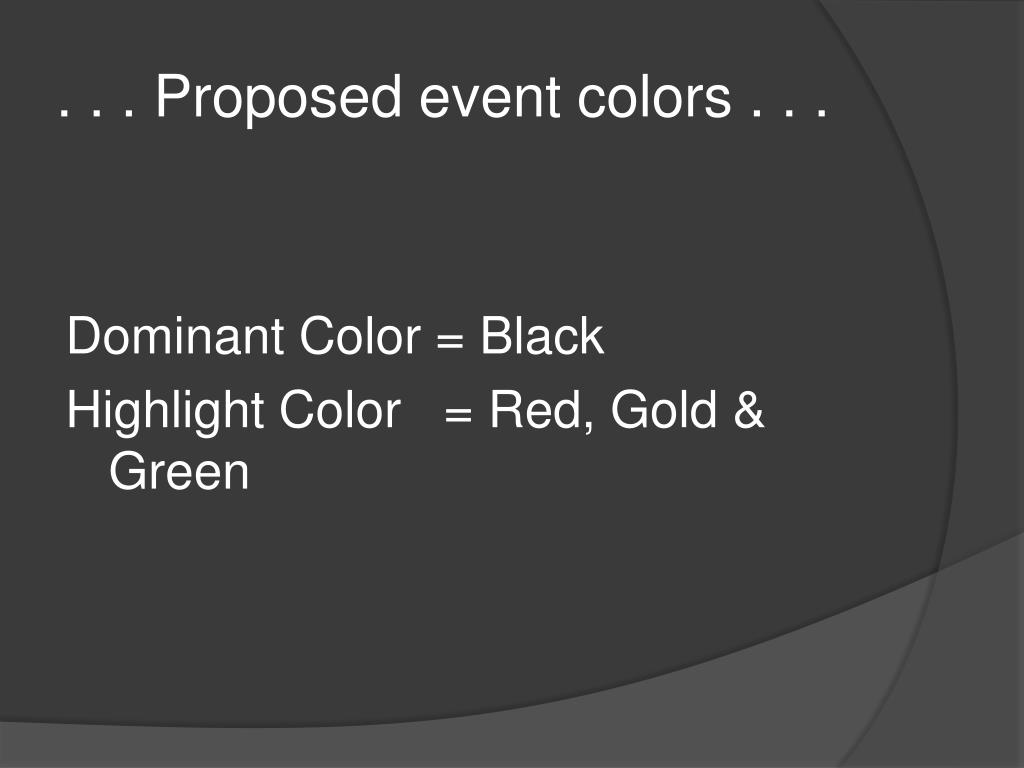 . . . Proposed event colors . . .

Dominant Color = Black
Highlight Color = Red, Gold & Green